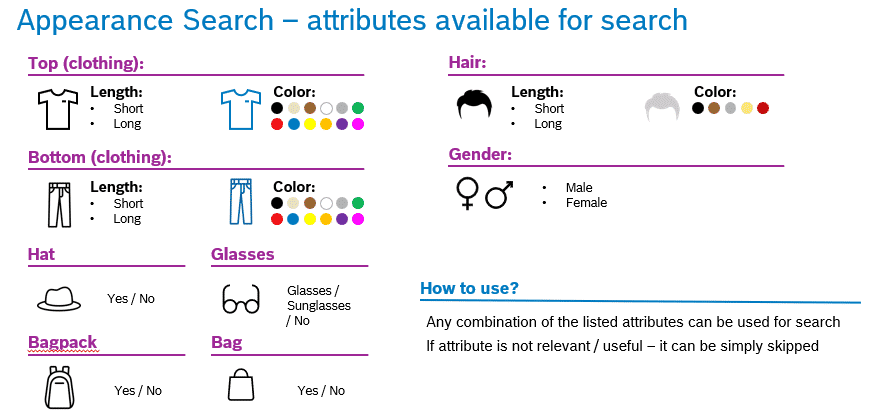 Appearance Search – attributes available for search

Top (clothing):

Length:
• Short
• Long

Color:

Bottom (clothing):

Length:
• Short
• Long

Color:

Hat

Yes / No

Glasses

Glasses / Sunglasses / No

Bagpack

Yes / No

Bag

Yes / No

Hair:

Length:
• Short
• Long

Color:

Gender:

• Male
• Female

How to use?

Any combination of the listed attributes can be used for search
If attribute is not relevant / useful – it can be simply skipped